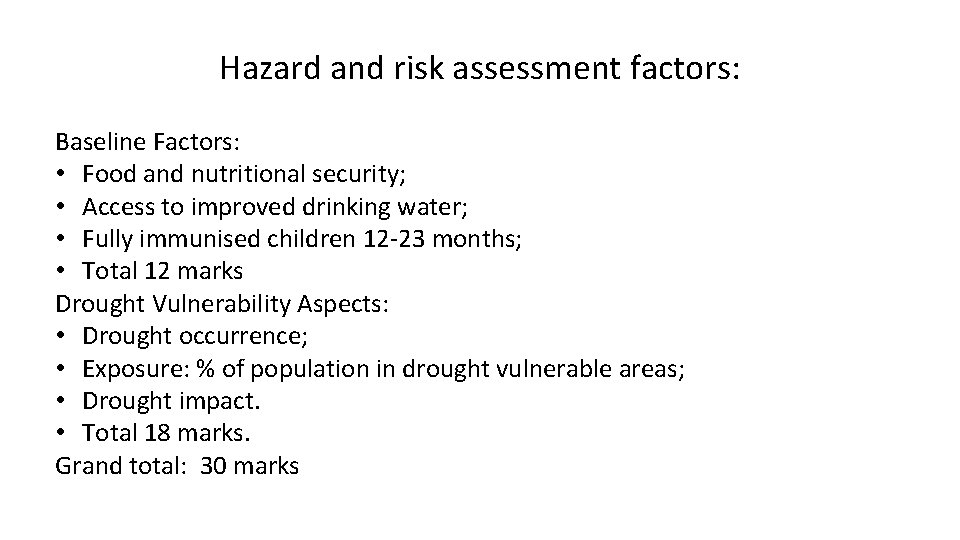 Hazard and risk assessment factors:

Baseline Factors:
• Food and nutritional security;
• Access to improved drinking water;
• Fully immunised children 12-23 months;
• Total 12 marks
Drought Vulnerability Aspects:
• Drought occurrence;
• Exposure: % of population in drought vulnerable areas;
• Drought impact.
• Total 18 marks.
Grand total: 30 marks